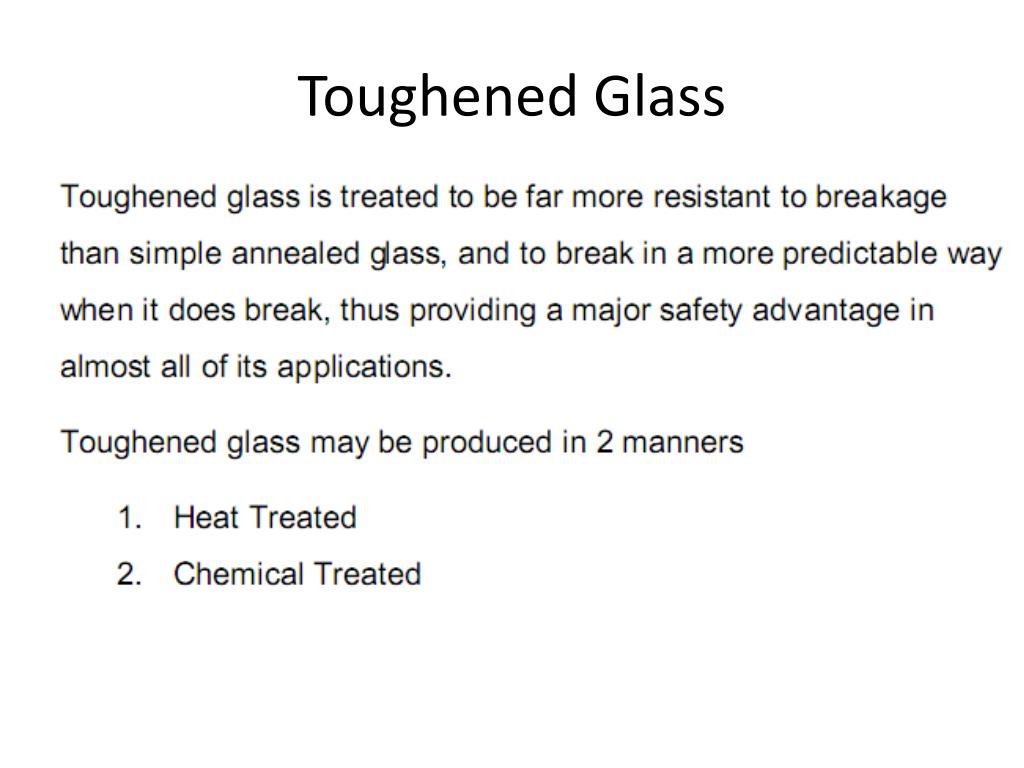 Toughened Glass

Toughened glass is treated to be far more resistant to breakage than simple annealed glass, and to break in a more predictable way when it does break, thus providing a major safety advantage in almost all of its applications.

Toughened glass may be produced in 2 manners

1. Heat Treated
2. Chemical Treated